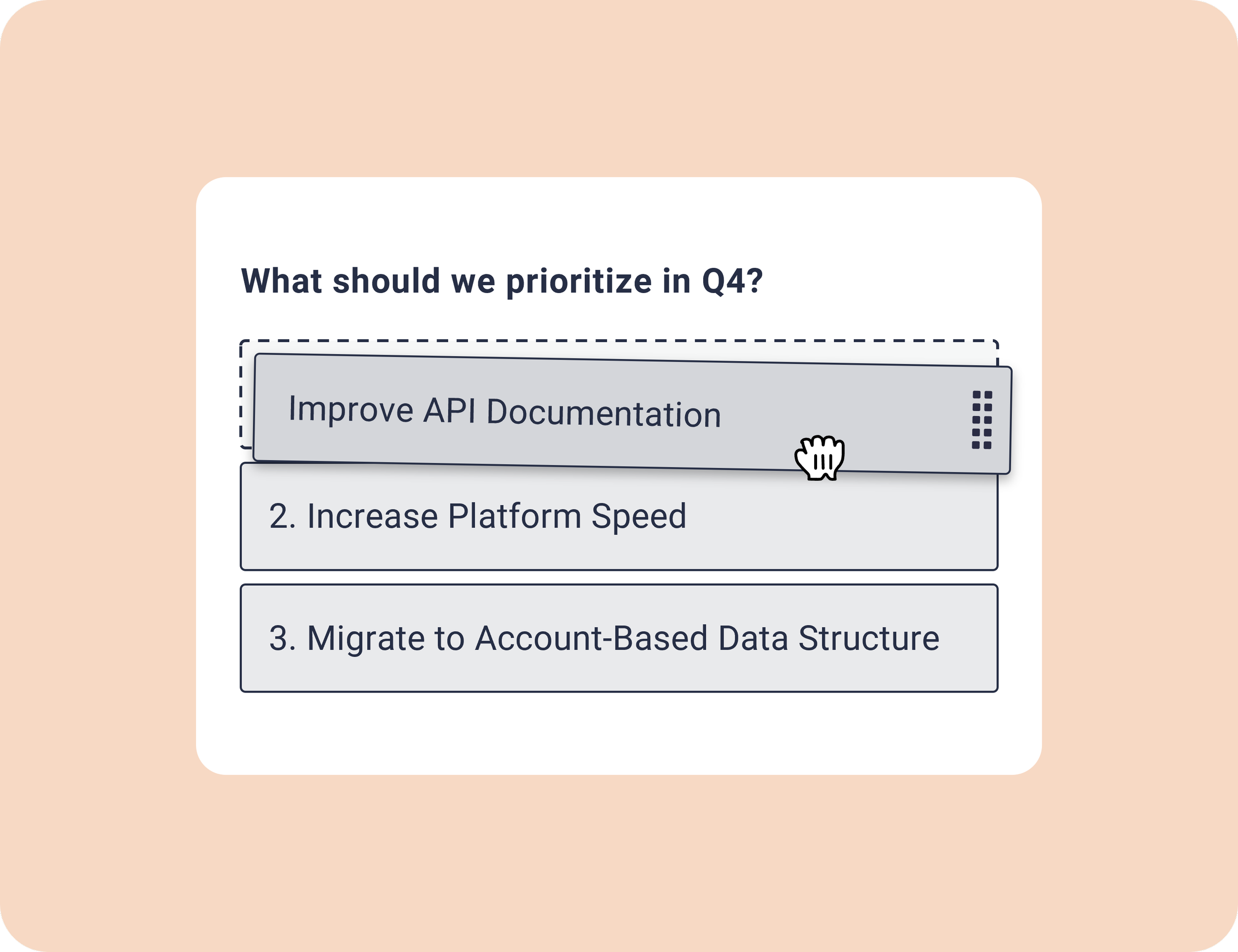 What should we prioritize in Q4?

Improve API Documentation

2. Increase Platform Speed

3. Migrate to Account-Based Data Structure